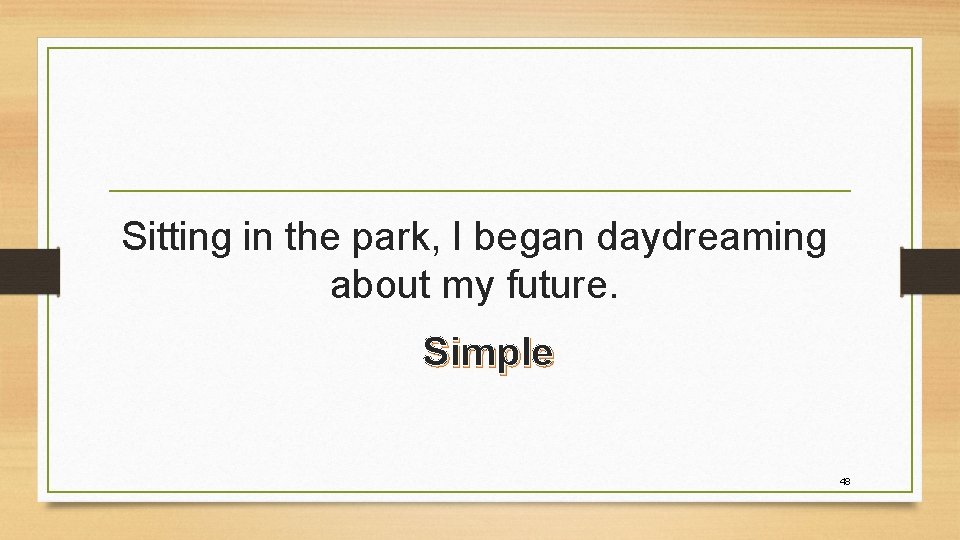 Sitting in the park, I began daydreaming about my future.

Simple

48